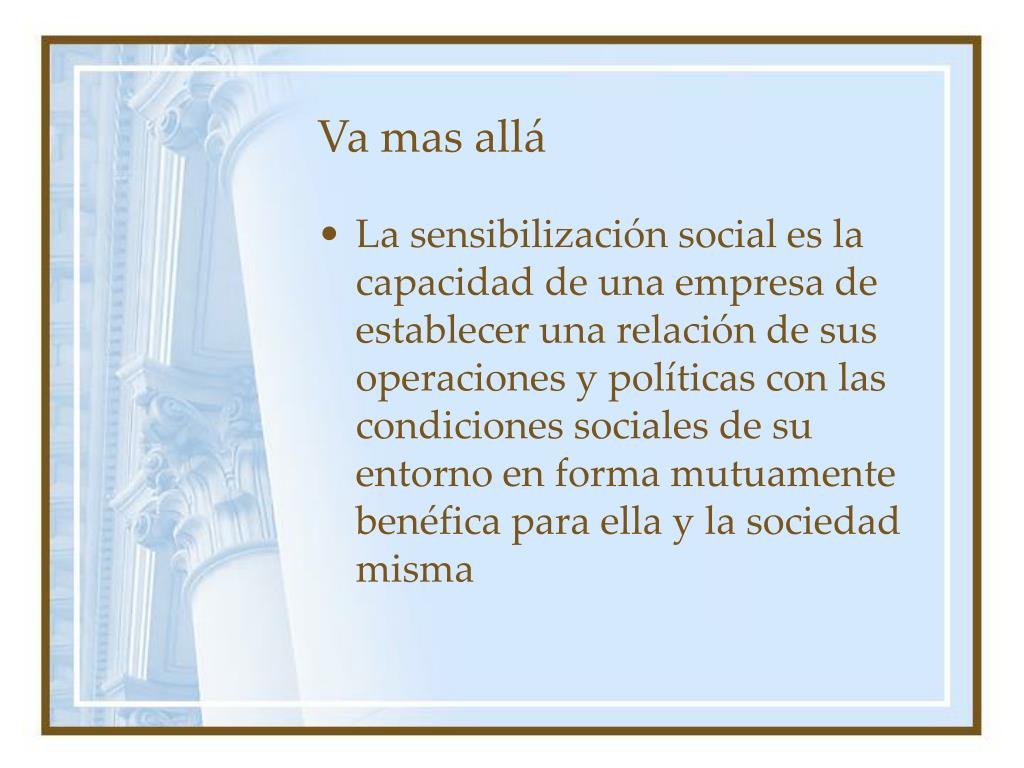 Va mas allá

• La sensibilización social es la capacidad de una empresa de establecer una relación de sus operaciones y políticas con las condiciones sociales de su entorno en forma mutuamente benéfica para ella y la sociedad misma